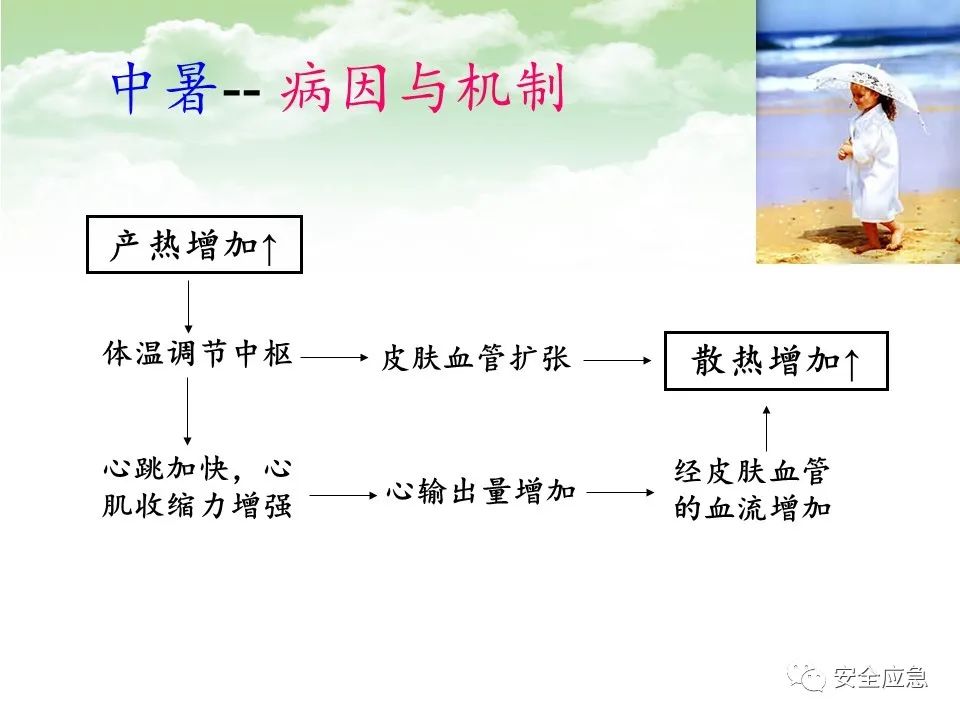 中暑-- 病因与机制

产热增加↑

体温调节中枢

皮肤血管扩张

散热增加↑

心跳加快，心肌收缩力增强

心输出量增加

经皮肤血管的血流增加

安全应急